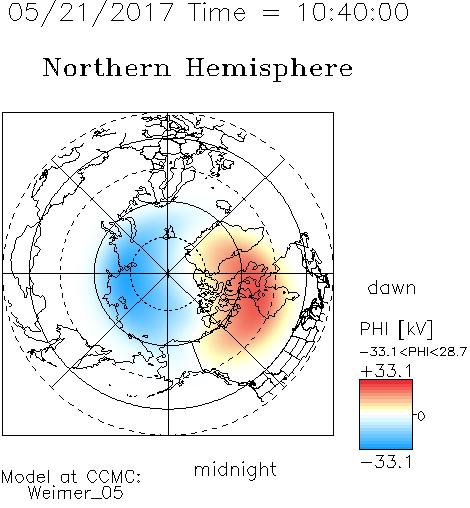 05/21/2017 Time = 10:40:00

Northern Hemisphere

dawn

PHI [kV]

-33.1<PHI<28.7

+33.1

0

-33.1

midnight

Model at CCMC:
Weimer_05